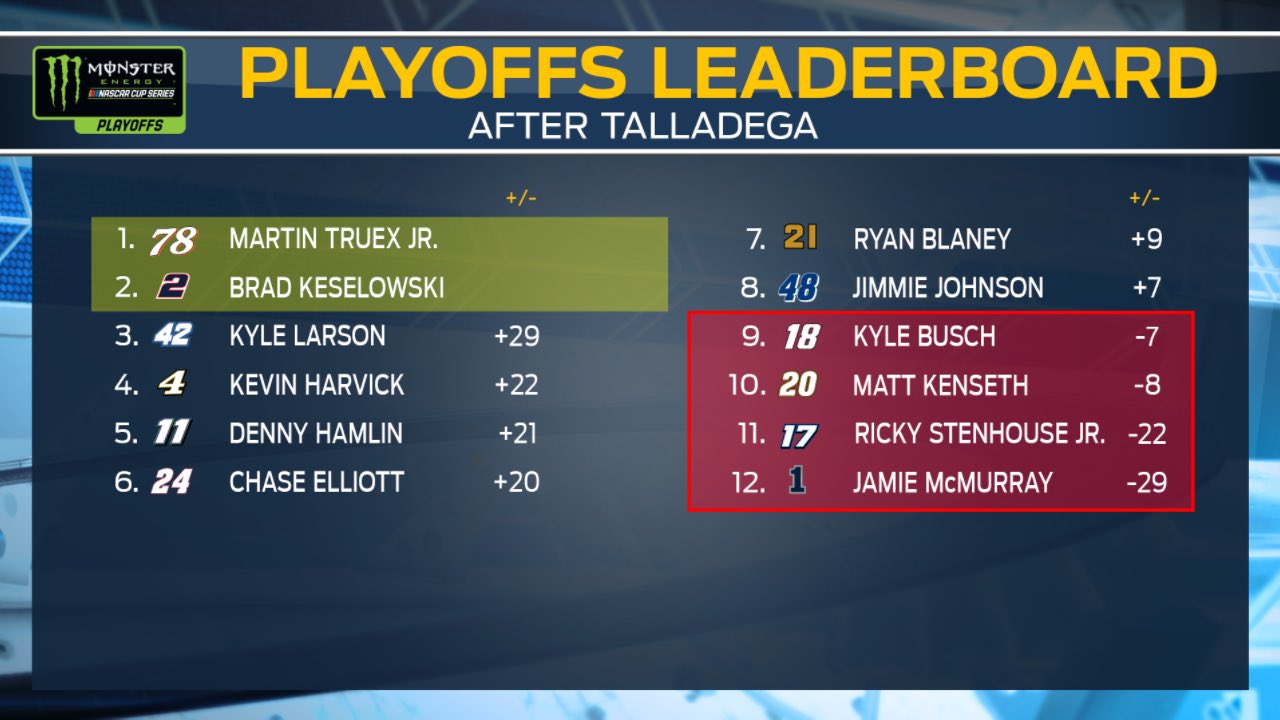 MONSTER ENERGY NASCAR CUP SERIES PLAYOFFS

PLAYOFFS LEADERBOARD
AFTER TALLADEGA

| | | | +/- |
|---|---|---|---|
| 1. | 78 | MARTIN TRUEX JR. | |
| 2. | 2 | BRAD KESELOWSKI | |
| 3. | 42 | KYLE LARSON | +29 |
| 4. | 4 | KEVIN HARVICK | +22 |
| 5. | 11 | DENNY HAMLIN | +21 |
| 6. | 24 | CHASE ELLIOTT | +20 |

| | | | +/- |
|---|---|---|---|
| 7. | 21 | RYAN BLANEY | +9 |
| 8. | 48 | JIMMIE JOHNSON | +7 |
| 9. | 18 | KYLE BUSCH | -7 |
| 10. | 20 | MATT KENSETH | -8 |
| 11. | 17 | RICKY STENHOUSE JR. | -22 |
| 12. | 1 | JAMIE McMURRAY | -29 |